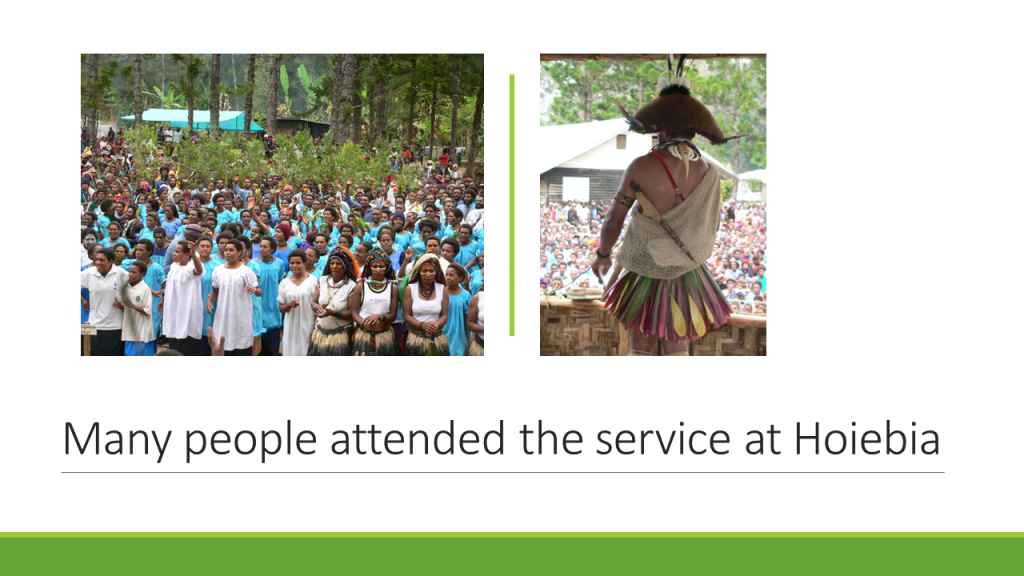 Many people attended the service at Hoiebia